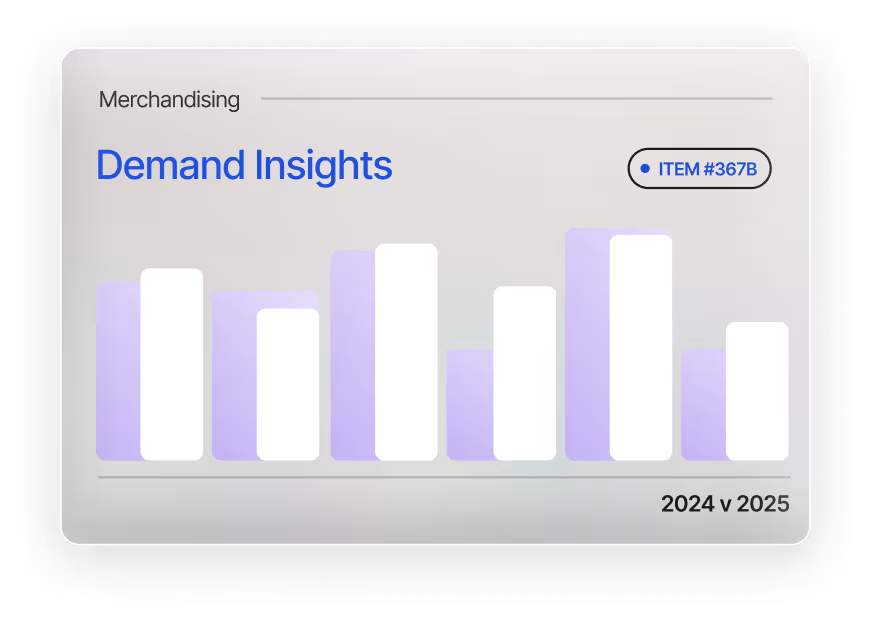 Merchandising

Demand Insights

ITEM #367B

2024 v 2025